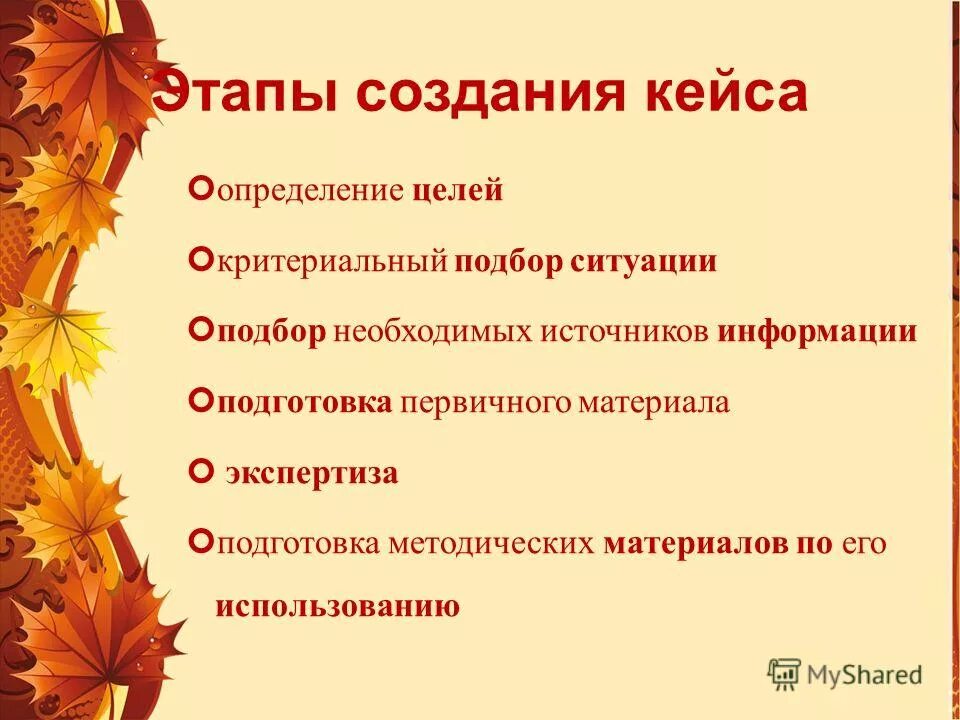 Этапы создания кейса

определение целей

критериальный подбор ситуации

подбор необходимых источников информации

подготовка первичного материала

экспертиза

подготовка методических материалов по его использованию

MyShared